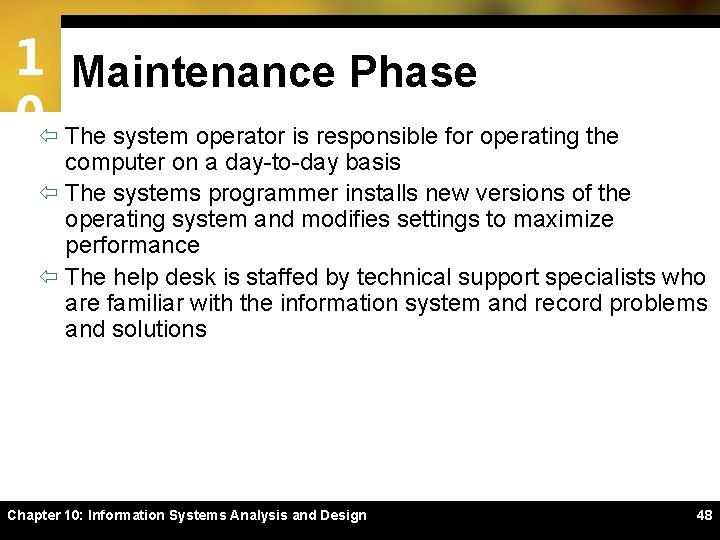 1

Maintenance Phase

⇦ The system operator is responsible for operating the computer on a day-to-day basis

⇦ The systems programmer installs new versions of the operating system and modifies settings to maximize performance

⇦ The help desk is staffed by technical support specialists who are familiar with the information system and record problems and solutions

Chapter 10: Information Systems Analysis and Design

48